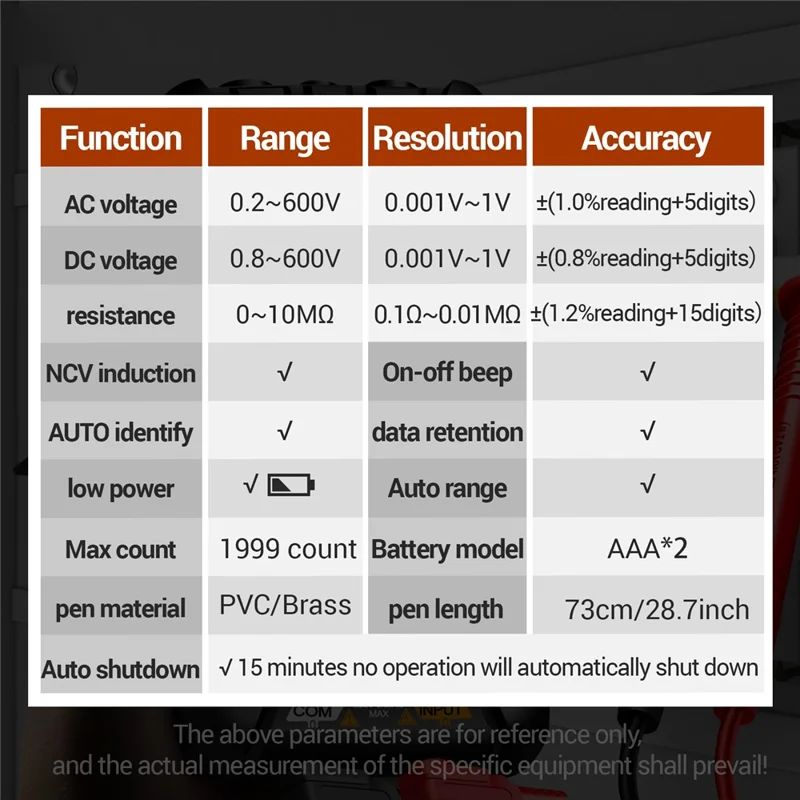 | Function | Range | Resolution | Accuracy |
|---|---|---|---|
| AC voltage | 0.2~600V | 0.001V~1V | ±(1.0%reading+5digits) |
| DC voltage | 0.8~600V | 0.001V~1V | ±(0.8%reading+5digits) |
| resistance | 0~10MΩ | 0.1Ω~0.01MΩ | ±(1.2%reading+15digits) |
| NCV induction | √ | On-off beep | √ |
| AUTO identify | √ | data retention | √ |
| low power | √ | Auto range | √ |
| Max count | 1999 count | Battery model | AAA*2 |
| pen material | PVC/Brass | pen length | 73cm/28.7inch |
| Auto shutdown | √ 15 minutes no operation will automatically shut down | | |

COM MAX INPUT

The above parameters are for reference only, and the actual measurement of the specific equipment shall prevail!